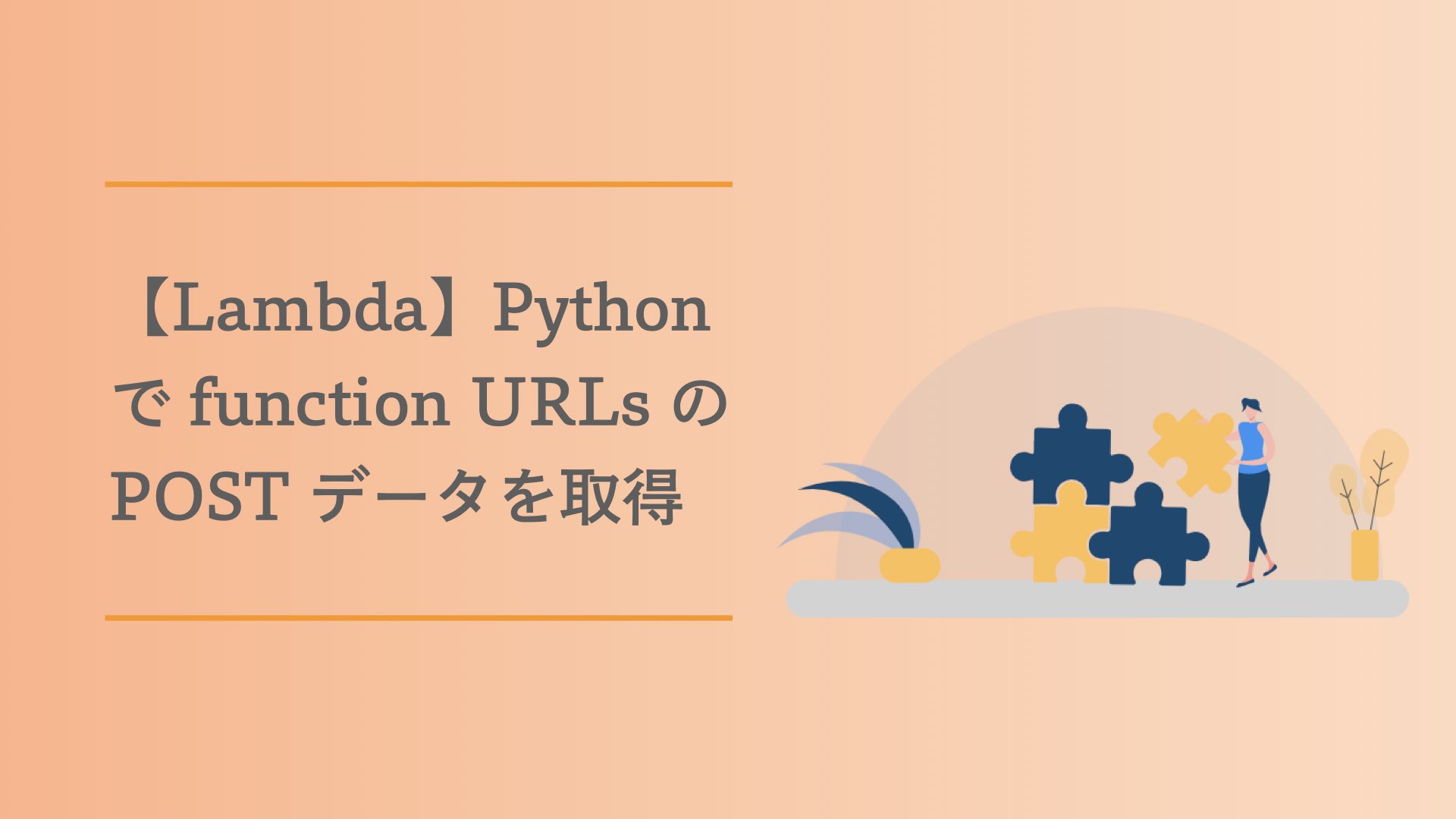 【Lambda】Python で function URLs の POST データを取得